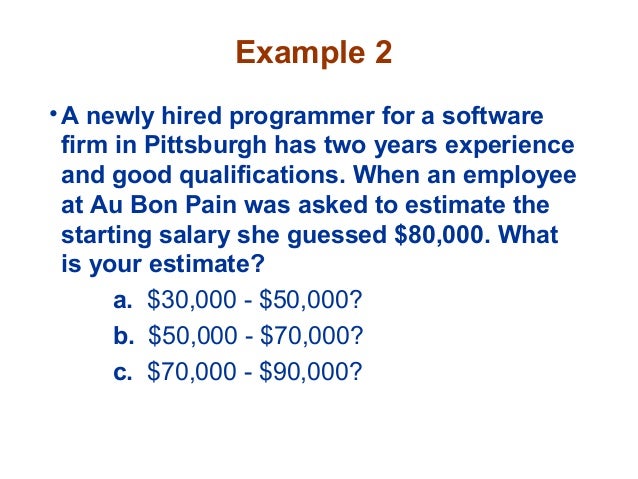 Example 2

• A newly hired programmer for a software firm in Pittsburgh has two years experience and good qualifications. When an employee at Au Bon Pain was asked to estimate the starting salary she guessed \$80,000. What is your estimate?

a. \$30,000 - \$50,000?

b. \$50,000 - \$70,000?

c. \$70,000 - \$90,000?